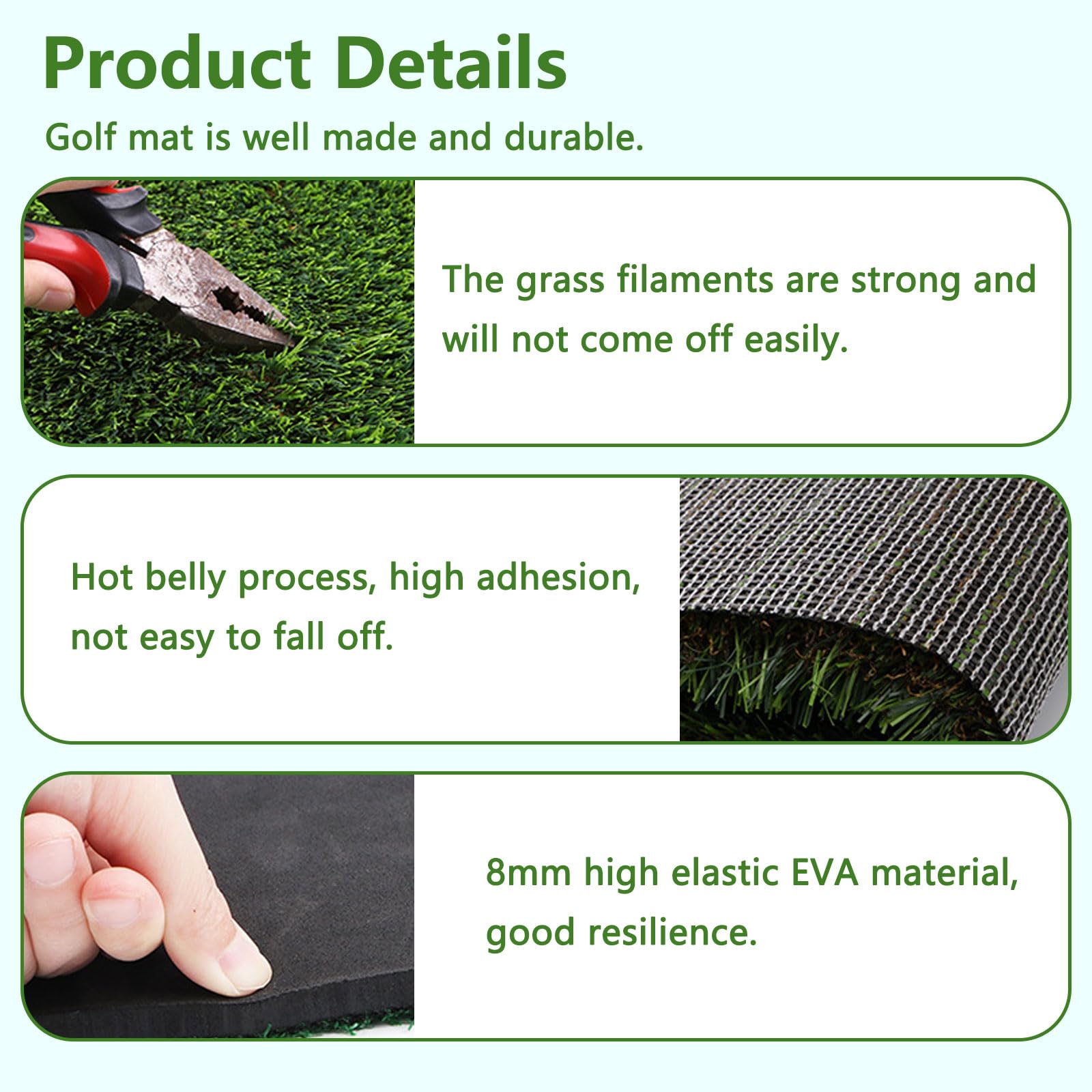 Product Details

Golf mat is well made and durable.

The grass filaments are strong and will not come off easily.

Hot belly process, high adhesion, not easy to fall off.

8mm high elastic EVA material, good resilience.